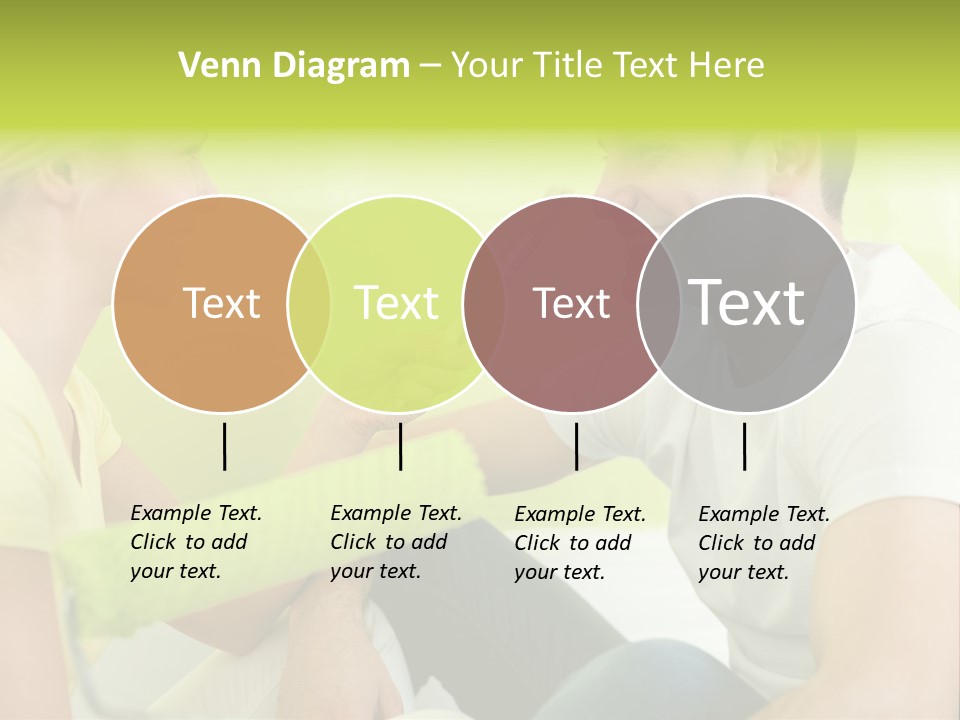 Venn Diagram – Your Title Text Here

Text

Text

Text

Text

Example Text. Click to add your text.

Example Text. Click to add your text.

Example Text. Click to add your text.

Example Text. Click to add your text.